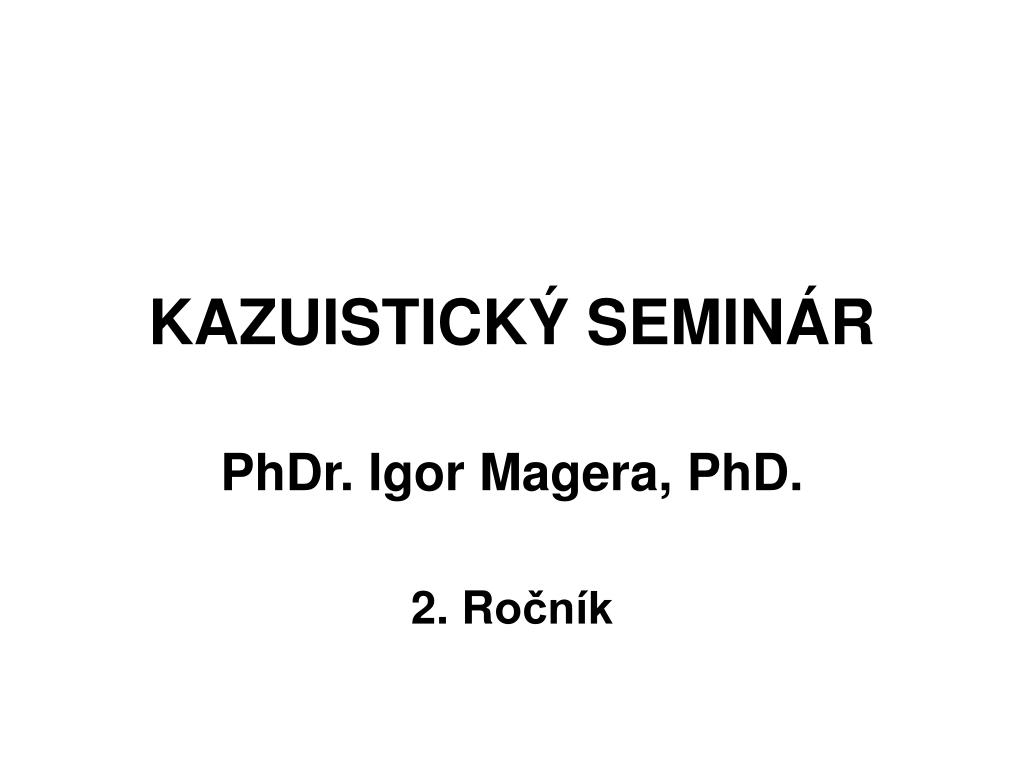 KAZUISTICKÝ SEMINÁR

PhDr. Igor Magera, PhD.

2. Ročník